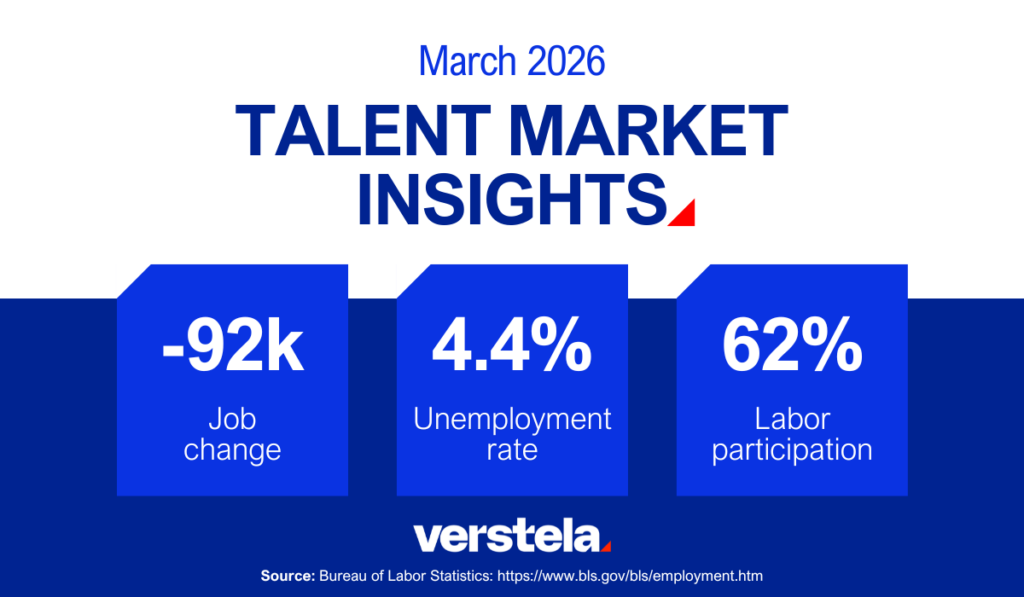 March 2026

TALENT MARKET INSIGHTS

-92k
Job change

4.4%
Unemployment rate

62%
Labor participation

verstela

Source: Bureau of Labor Statistics: https://www.bls.gov/bls/employment.htm